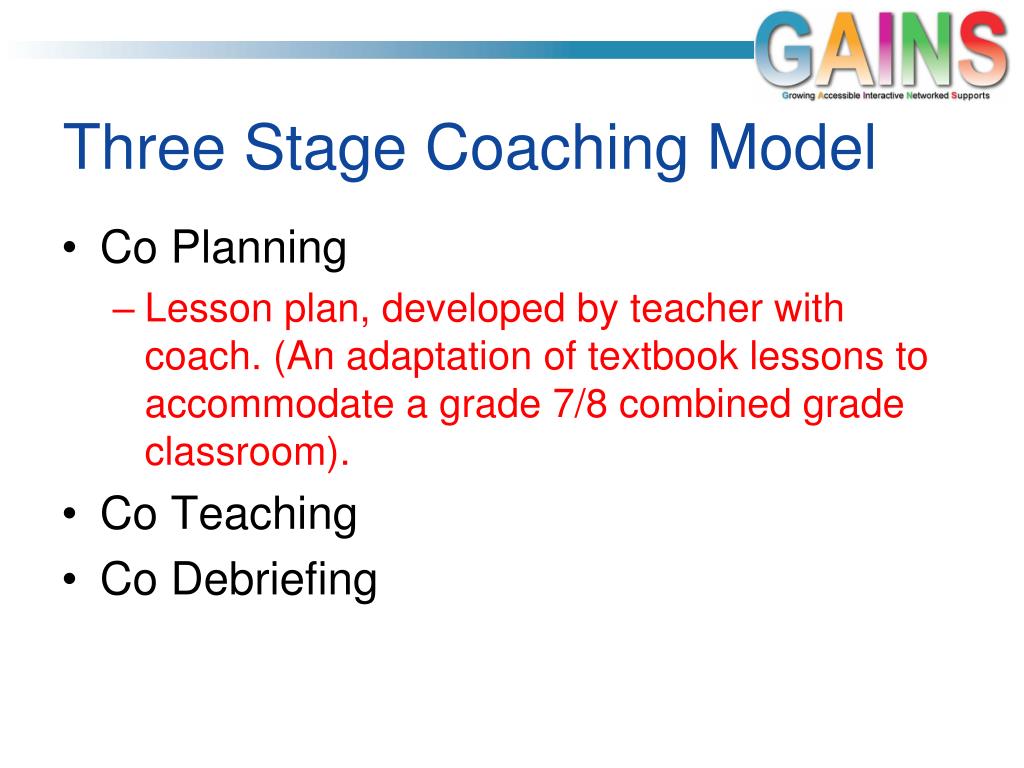 GAINS
Growing Accessible Interactive Networked Supports

Three Stage Coaching Model

• Co Planning
– Lesson plan, developed by teacher with coach. (An adaptation of textbook lessons to accommodate a grade 7/8 combined grade classroom).
• Co Teaching
• Co Debriefing